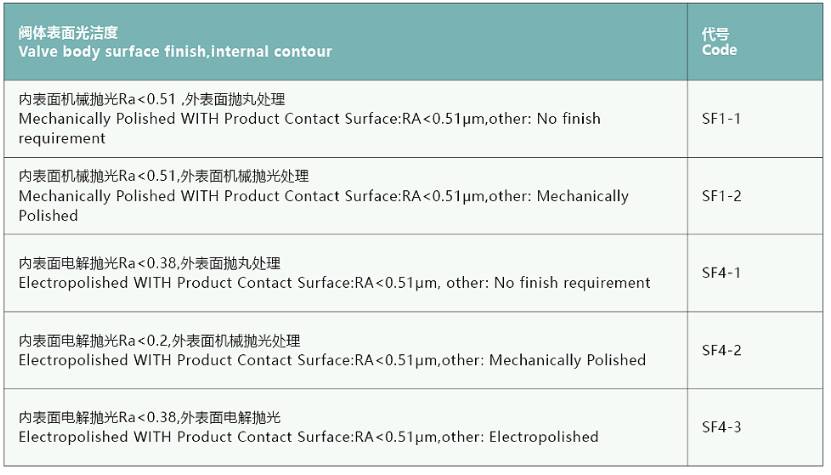 | 阀体表面光洁度 Valve body surface finish,internal contour | 代号 Code |
|---|---|
| 内表面机械抛光Ra<0.51 ,外表面抛丸处理 Mechanically Polished WITH Product Contact Surface:RA<0.51μm,other: No finish requirement | SF1-1 |
| 内表面机械抛光Ra<0.51,外表面机械抛光处理 Mechanically Polished WITH Product Contact Surface:RA<0.51μm,other: Mechanically Polished | SF1-2 |
| 内表面电解抛光Ra<0.38,外表面抛丸处理 Electropolished WITH Product Contact Surface:RA<0.51μm, other: No finish requirement | SF4-1 |
| 内表面电解抛光Ra<0.2,外表面机械抛光处理 Electropolished WITH Product Contact Surface:RA<0.51μm,other: Mechanically Polished | SF4-2 |
| 内表面电解抛光Ra<0.38,外表面电解抛光 Electropolished WITH Product Contact Surface:RA<0.51μm,other: Electropolished | SF4-3 |